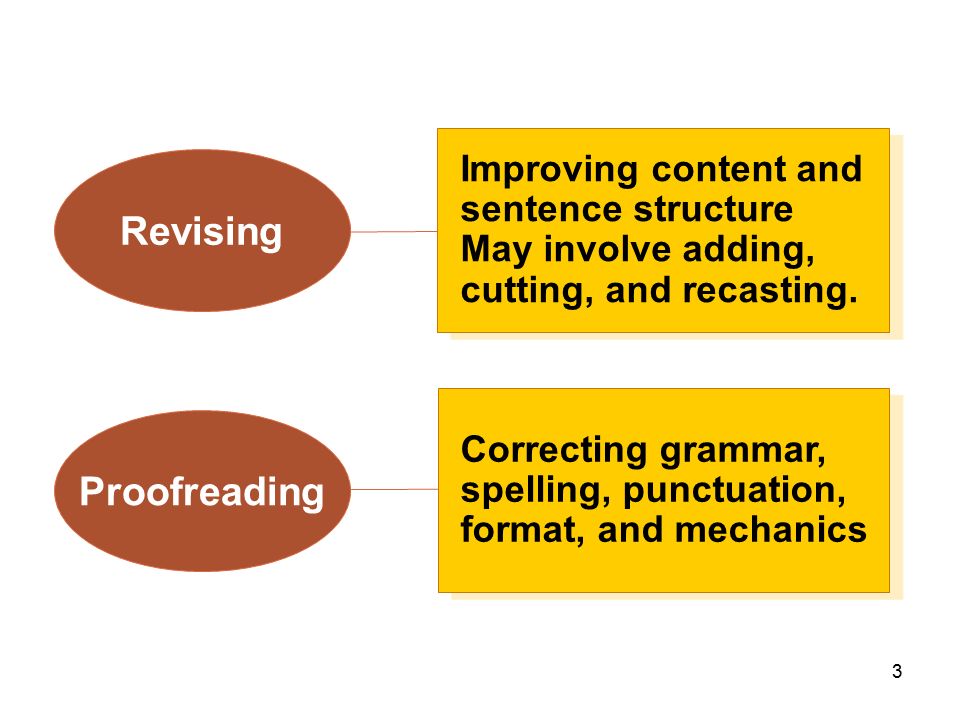 Revising

Improving content and sentence structure
May involve adding, cutting, and recasting.

Proofreading

Correcting grammar, spelling, punctuation, format, and mechanics

3